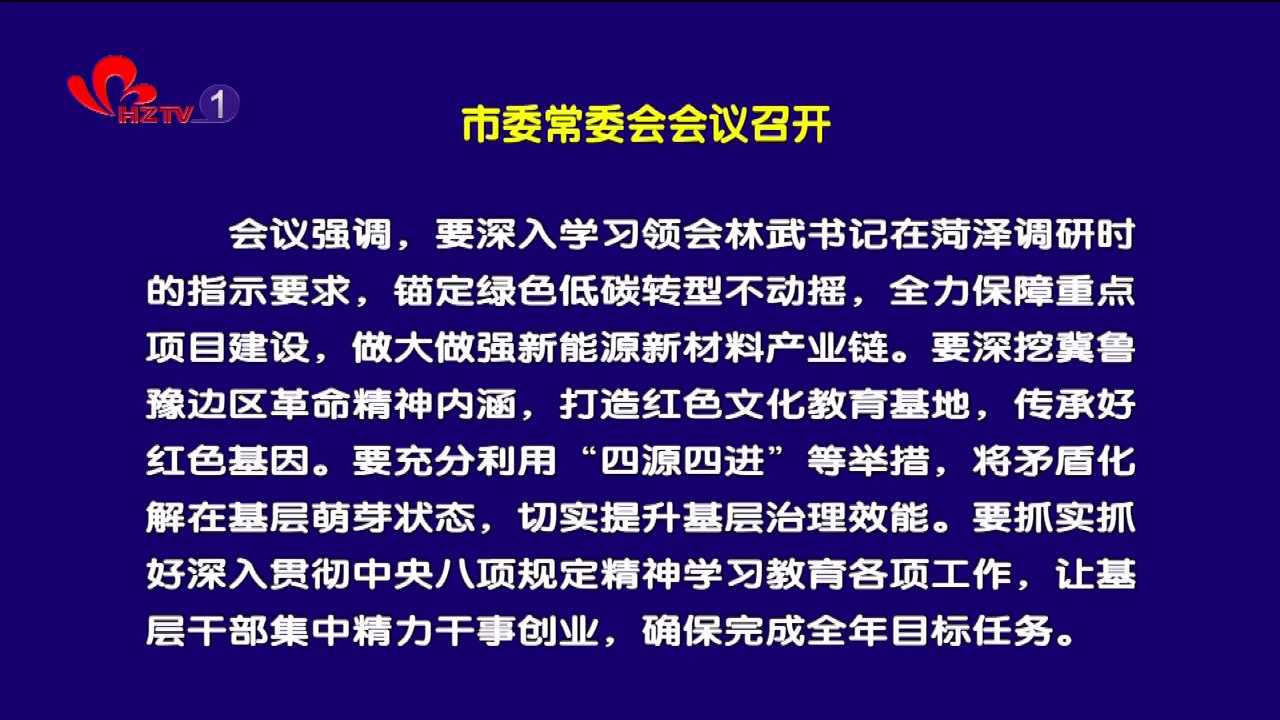 HZTV 1

市委常委会会议召开

会议强调，要深入学习领会林武书记在菏泽调研时的指示要求，锚定绿色低碳转型不动摇，全力保障重点项目建设，做大做强新能源新材料产业链。要深挖冀鲁豫边区革命精神内涵，打造红色文化教育基地，传承好红色基因。要充分利用“四源四进”等举措，将矛盾化解在基层萌芽状态，切实提升基层治理效能。要抓实抓好深入贯彻中央八项规定精神学习教育各项工作，让基层干部集中精力干事创业，确保完成全年目标任务。